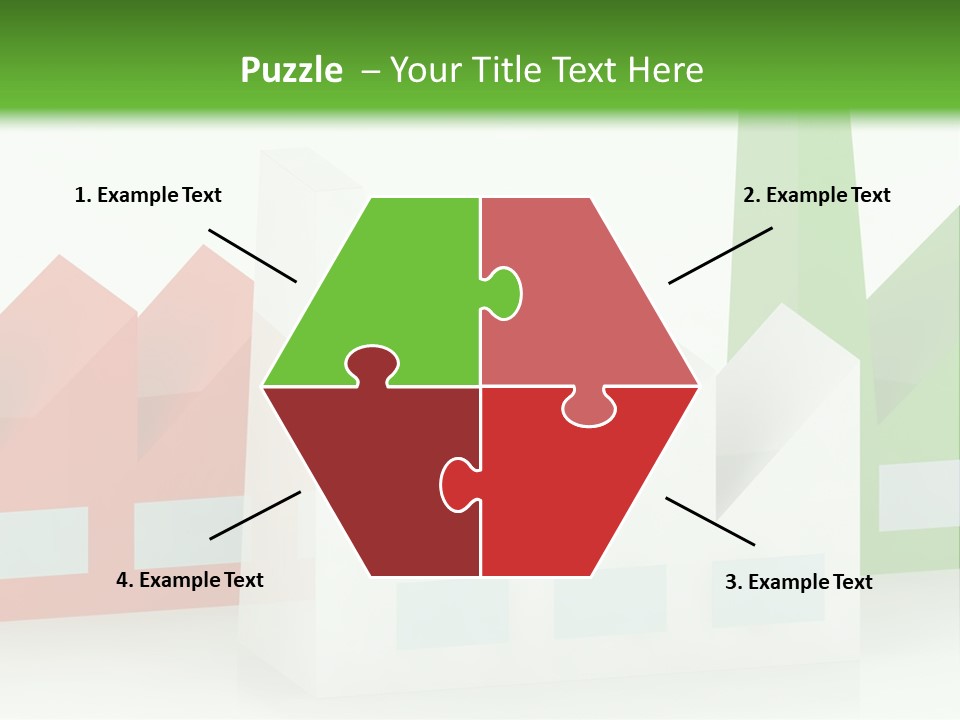 Puzzle – Your Title Text Here

1. Example Text

2. Example Text

4. Example Text

3. Example Text